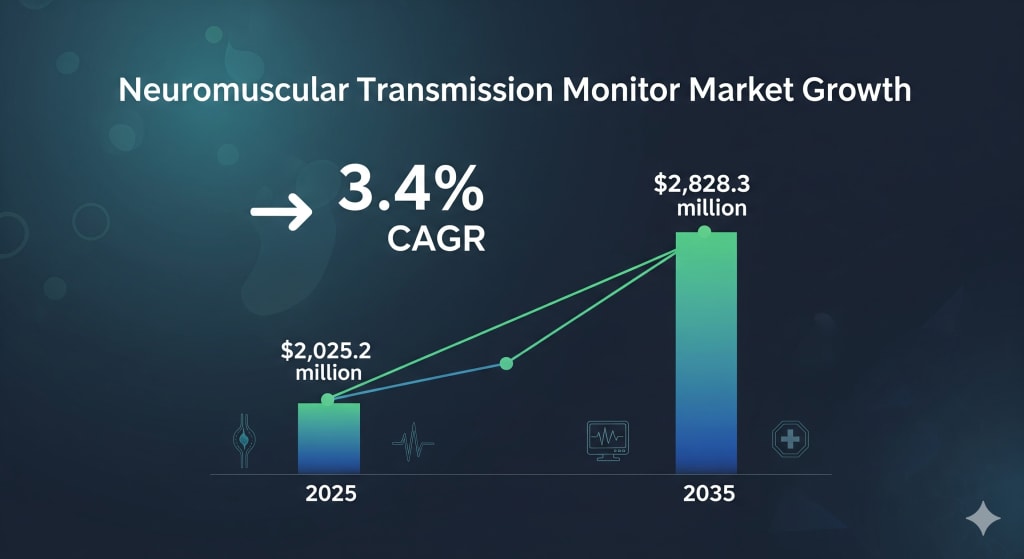 Neuromuscular Transmission Monitor Market Growth

→ 3.4%
CAGR

$2,828.3 million

$2,025.2 million

2025

2035